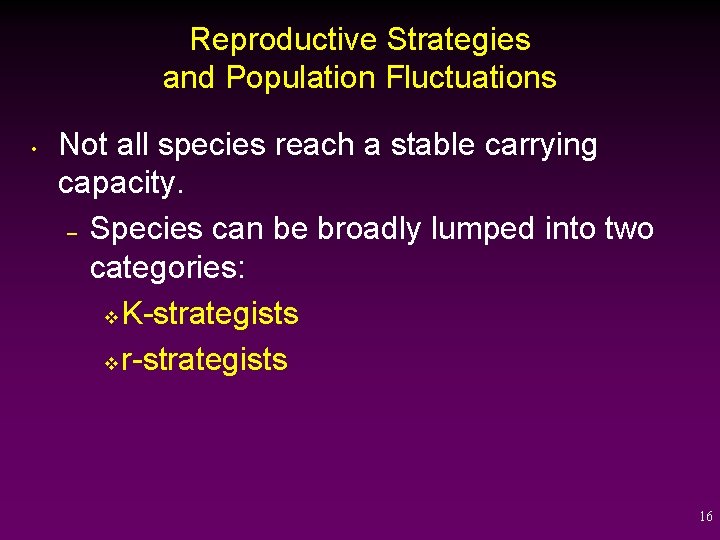 Reproductive Strategies and Population Fluctuations

• Not all species reach a stable carrying capacity.

– Species can be broadly lumped into two categories:

❖ K-strategists

❖ r-strategists

16